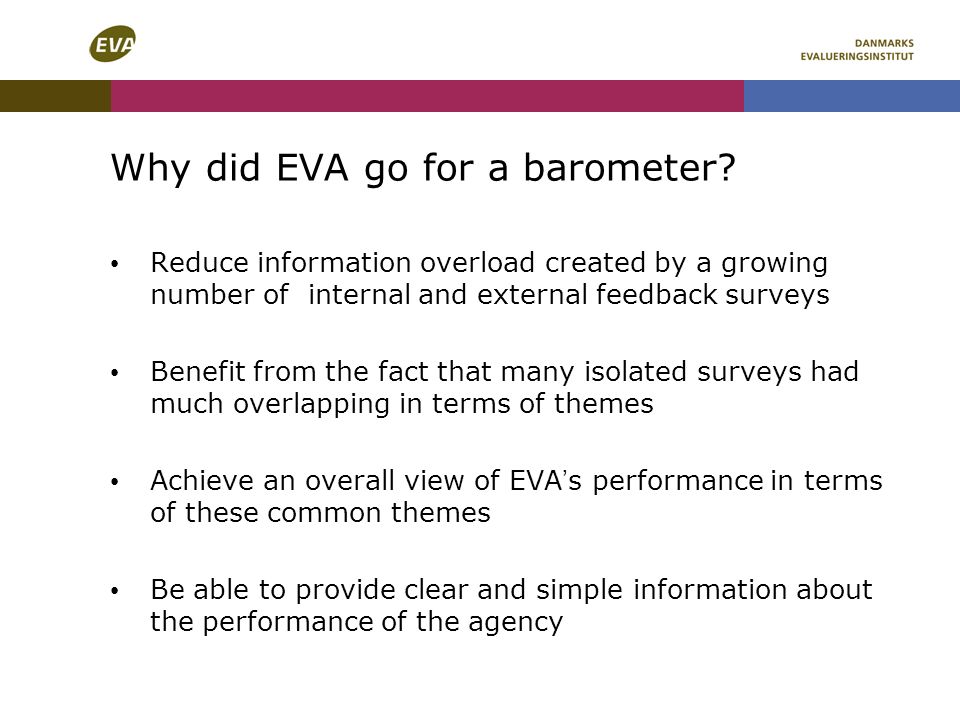 EVA

DANMARKS EVALUERINGSINSTITUT

Why did EVA go for a barometer?

• Reduce information overload created by a growing number of internal and external feedback surveys

• Benefit from the fact that many isolated surveys had much overlapping in terms of themes

• Achieve an overall view of EVA's performance in terms of these common themes

• Be able to provide clear and simple information about the performance of the agency